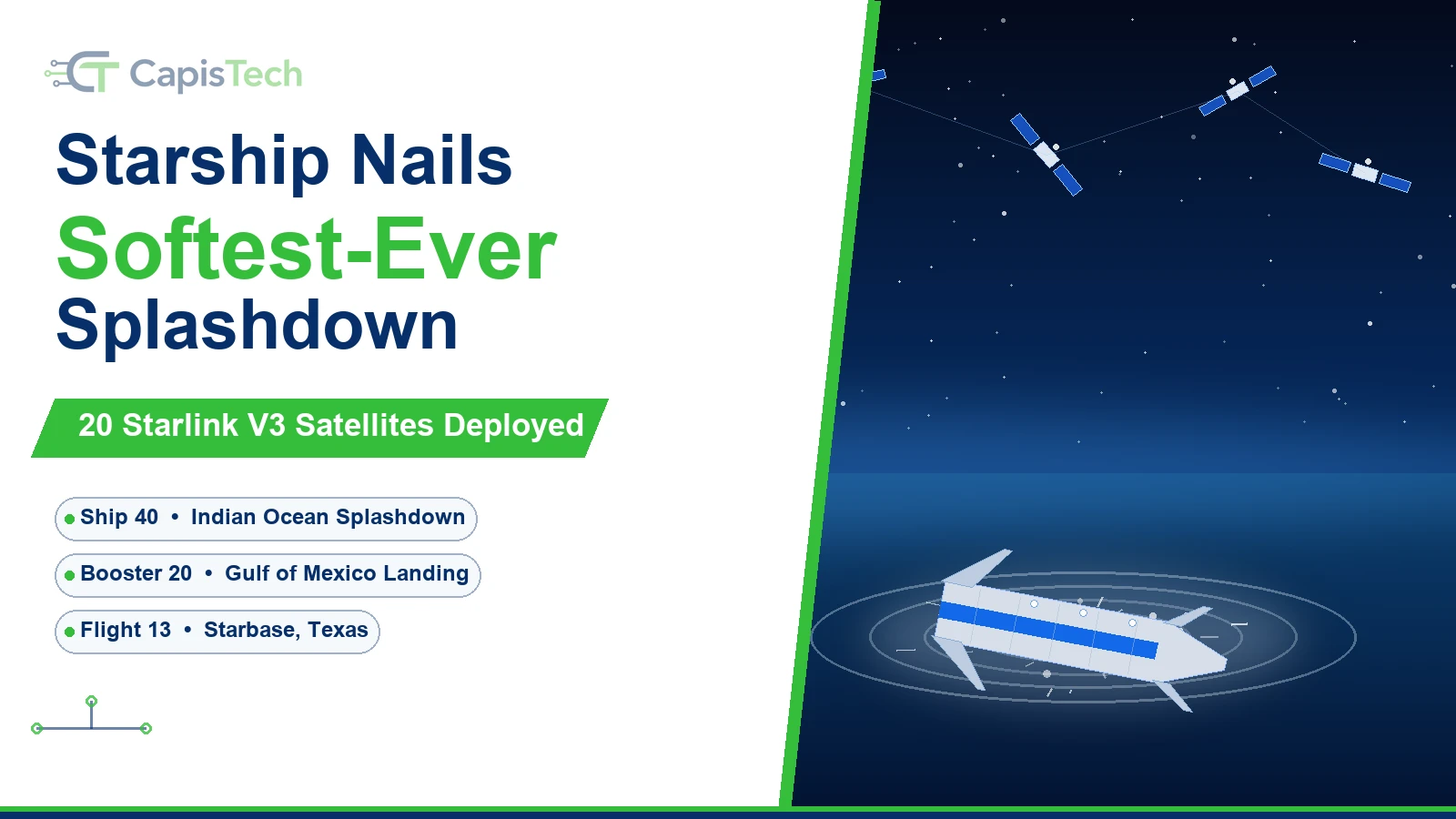 CapisTech

Starship Nails

Softest-Ever

Splashdown

20 Starlink V3 Satellites Deployed

• Ship 40 • Indian Ocean Splashdown

• Booster 20 • Gulf of Mexico Landing

• Flight 13 • Starbase, Texas